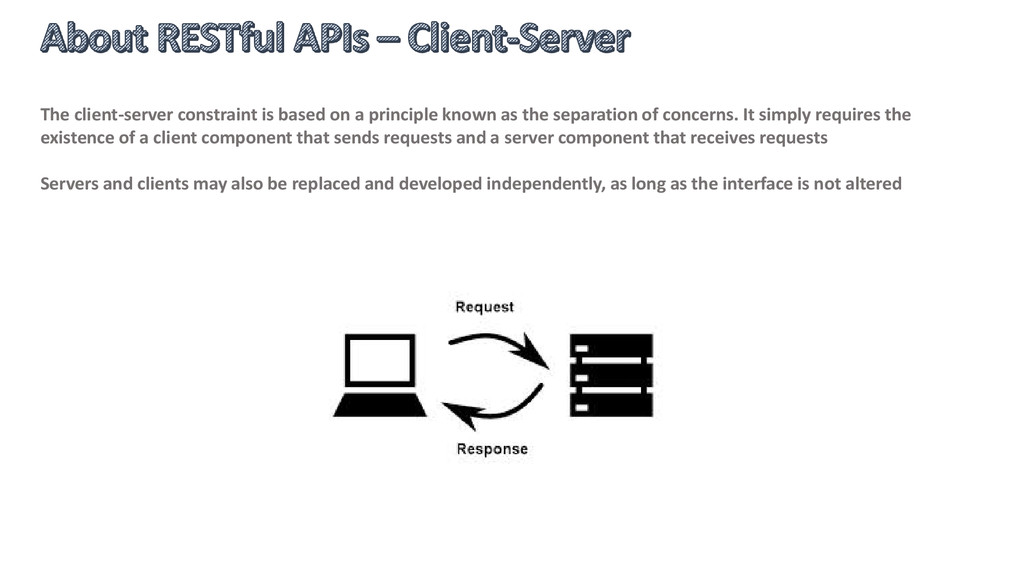 About RESTful APIs – Client-Server

The client-server constraint is based on a principle known as the separation of concerns. It simply requires the existence of a client component that sends requests and a server component that receives requests

Servers and clients may also be replaced and developed independently, as long as the interface is not altered

Request

Response